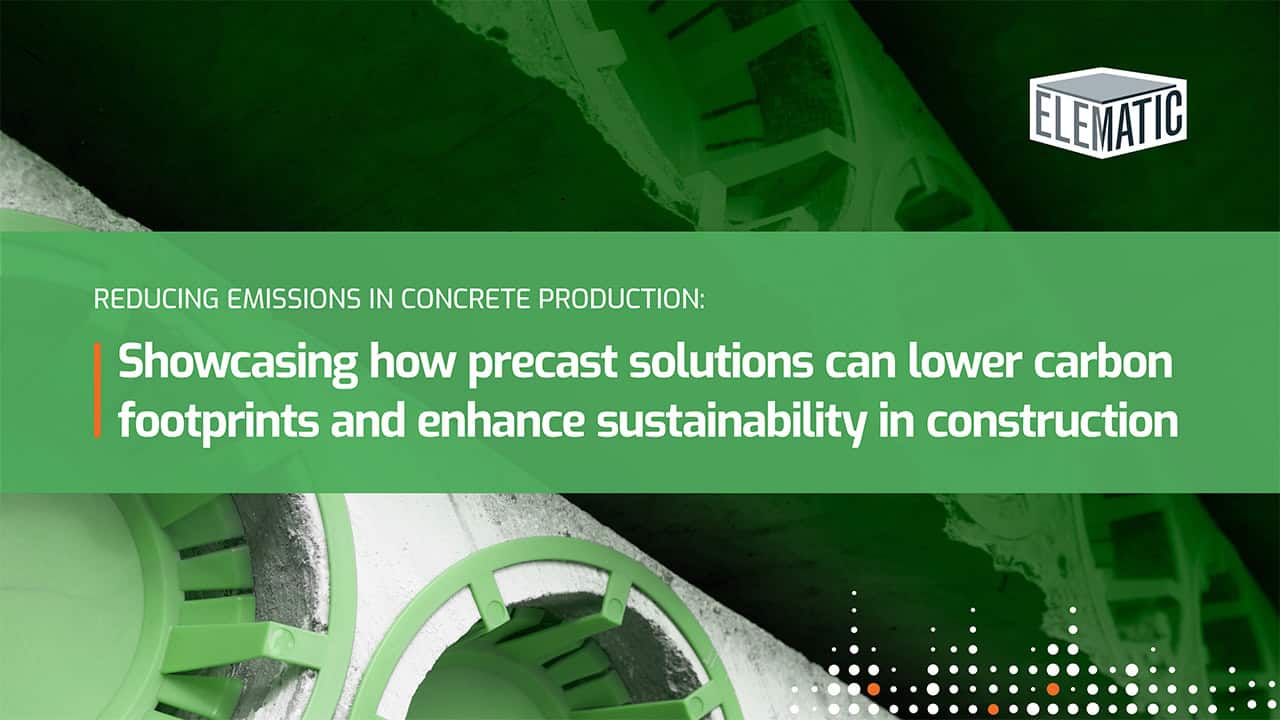 ELEMATIC

REDUCING EMISSIONS IN CONCRETE PRODUCTION:

Showcasing how precast solutions can lower carbon footprints and enhance sustainability in construction